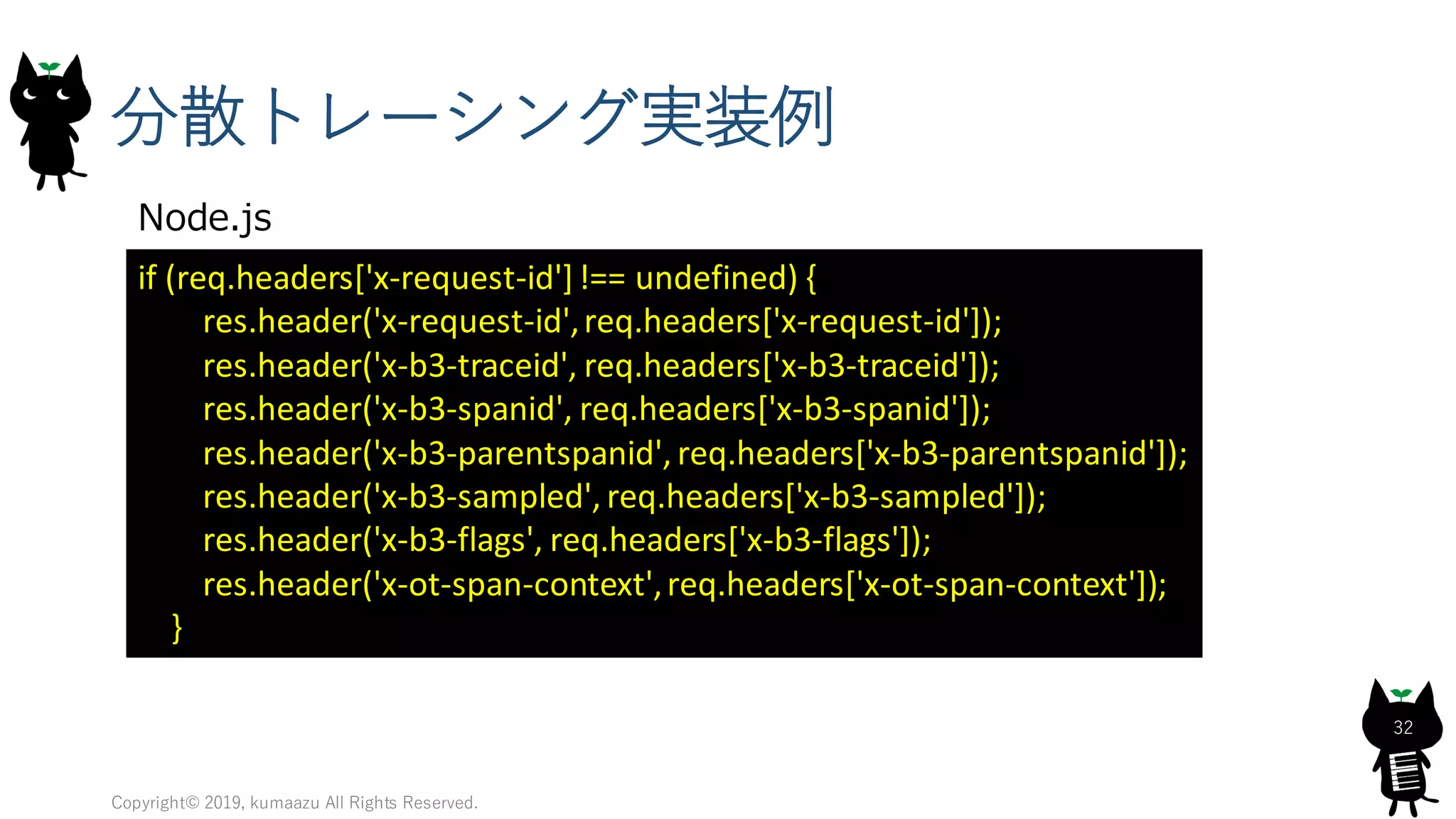 分散トレーシング実装例

Node.js

if (req.headers['x-request-id'] !== undefined) {
res.header('x-request-id', req.headers['x-request-id']);
res.header('x-b3-traceid', req.headers['x-b3-traceid']);
res.header('x-b3-spanid', req.headers['x-b3-spanid']);
res.header('x-b3-parentspanid', req.headers['x-b3-parentspanid']);
res.header('x-b3-sampled', req.headers['x-b3-sampled']);
res.header('x-b3-flags', req.headers['x-b3-flags']);
res.header('x-ot-span-context', req.headers['x-ot-span-context']);
}

32

Copyright© 2019, kumaazu All Rights Reserved.